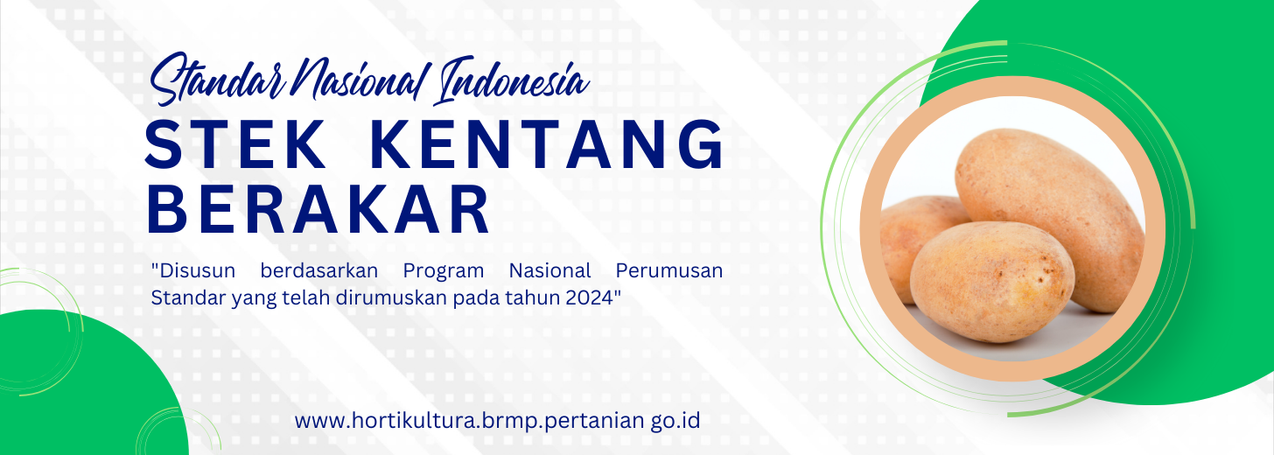 Standar Nasional Indonesia

STEK KENTANG BERAKAR

"Disusun berdasarkan Program Nasional Perumusan Standar yang telah dirumuskan pada tahun 2024"

www.hortikultura.brmp.pertanian go.id